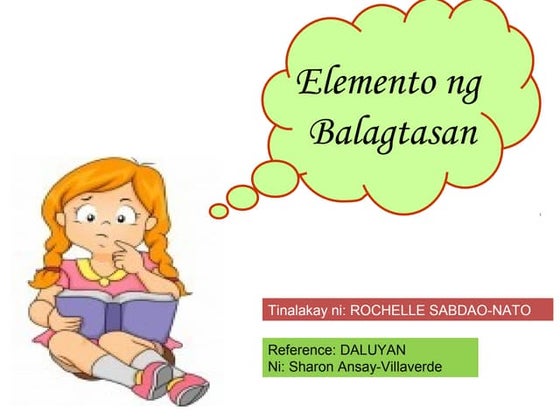 Elemento ng Balagtasan

Tinalakay ni: ROCHELLE SABDAO-NATO

Reference: DALUYAN
Ni: Sharon Ansay-Villaverde